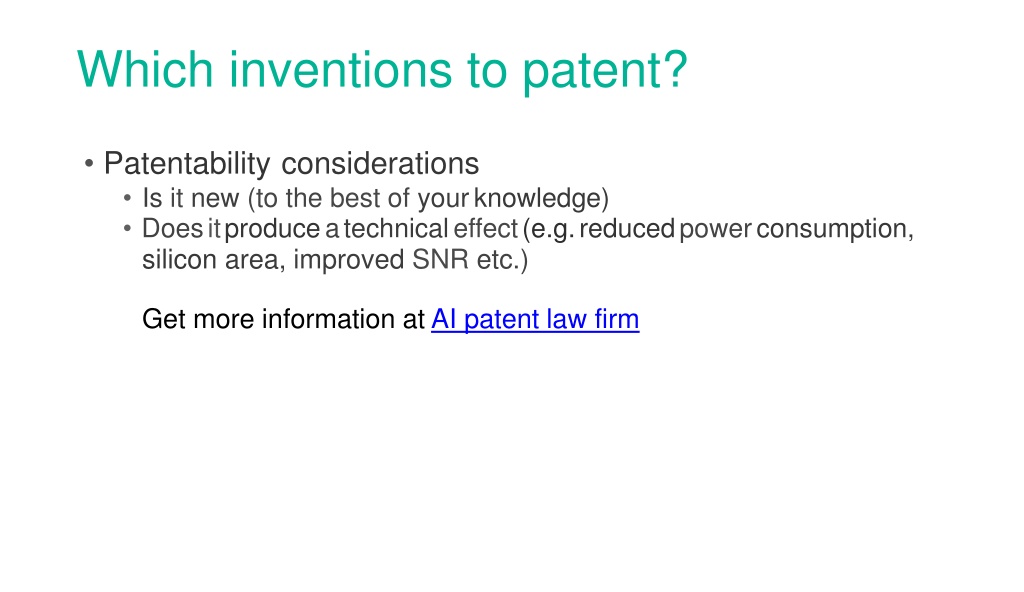 Which inventions to patent?

• Patentability considerations
  • Is it new (to the best of your knowledge)
  • Does it produce a technical effect (e.g. reduced power consumption, silicon area, improved SNR etc.)

Get more information at AI patent law firm